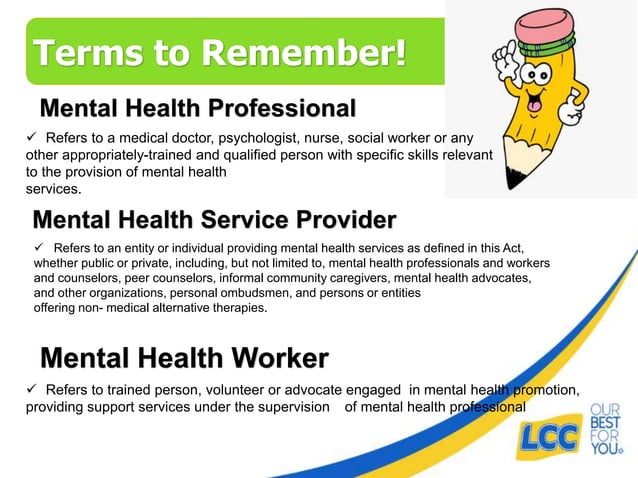 Terms to Remember!

Mental Health Professional

✓ Refers to a medical doctor, psychologist, nurse, social worker or any other appropriately-trained and qualified person with specific skills relevant to the provision of mental health services.

Mental Health Service Provider

✓ Refers to an entity or individual providing mental health services as defined in this Act, whether public or private, including, but not limited to, mental health professionals and workers and counselors, peer counselors, informal community caregivers, mental health advocates, and other organizations, personal ombudsmen, and persons or entities offering non- medical alternative therapies.

Mental Health Worker

✓ Refers to trained person, volunteer or advocate engaged in mental health promotion, providing support services under the supervision of mental health professional

LCC OUR BEST FOR YOU